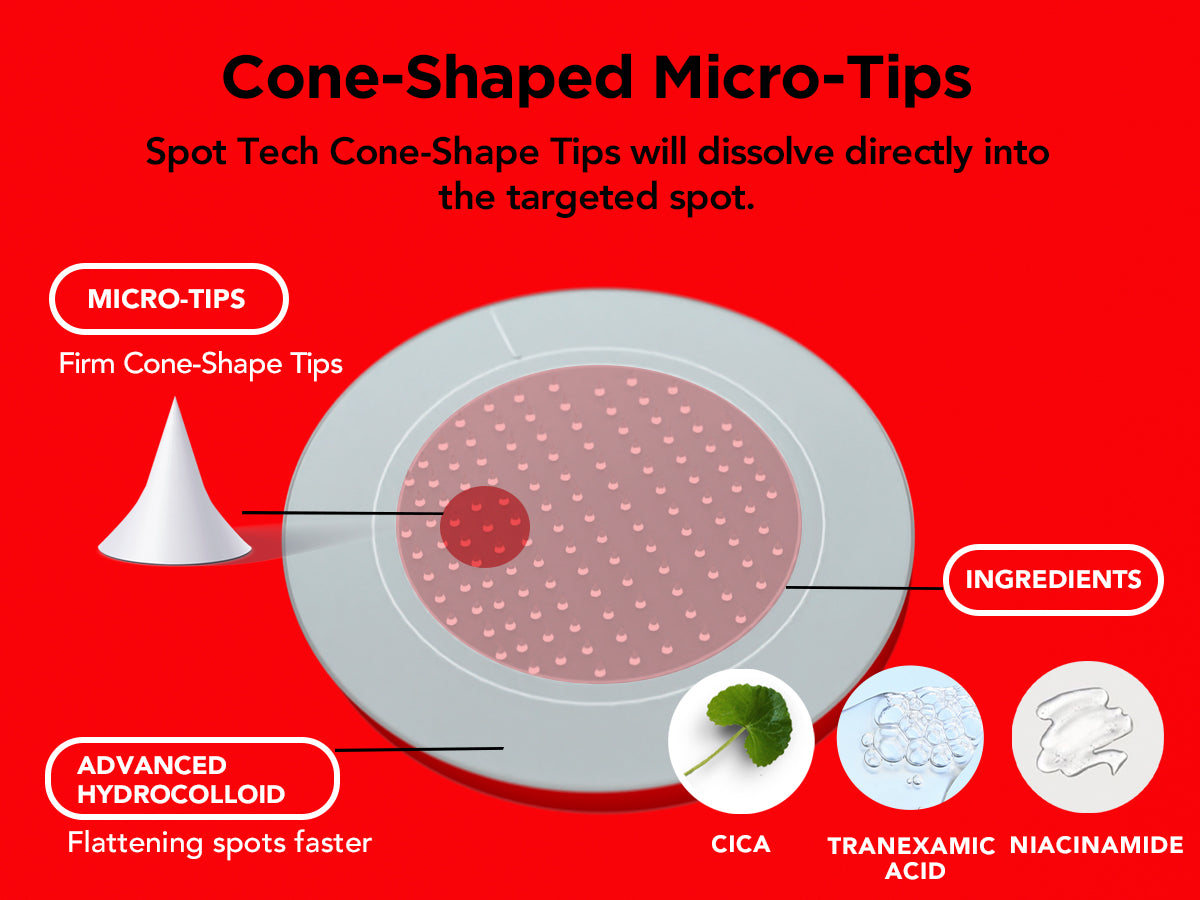 Cone-Shaped Micro-Tips

Spot Tech Cone-Shape Tips will dissolve directly into the targeted spot.

MICRO-TIPS

Firm Cone-Shape Tips

INGREDIENTS

ADVANCED HYDROCOLLOID

Flattening spots faster

CICA

TRANEXAMIC ACID

NIACINAMIDE